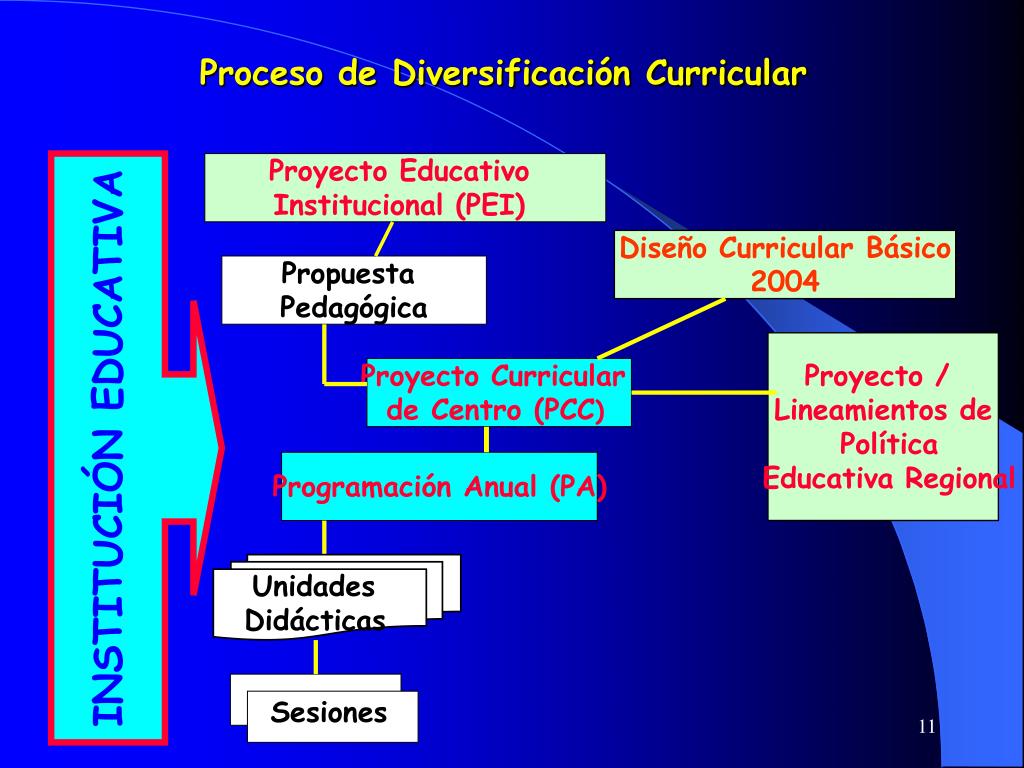 Proceso de Diversificación Curricular

INSTITUCIÓN EDUCATIVA

Proyecto Educativo Institucional (PEI)

Diseño Curricular Básico 2004

Propuesta Pedagógica

Proyecto Curricular de Centro (PCC)

Proyecto / Lineamientos de Política Educativa Regional

Programación Anual (PA)

Unidades Didácticas

Sesiones

11